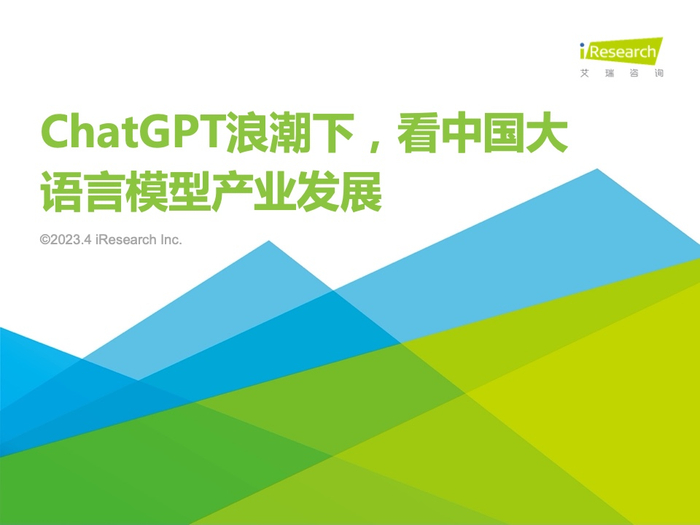 iResearch
艾瑞咨询

ChatGPT浪潮下，看中国大语言模型产业发展

©2023.4 iResearch Inc.